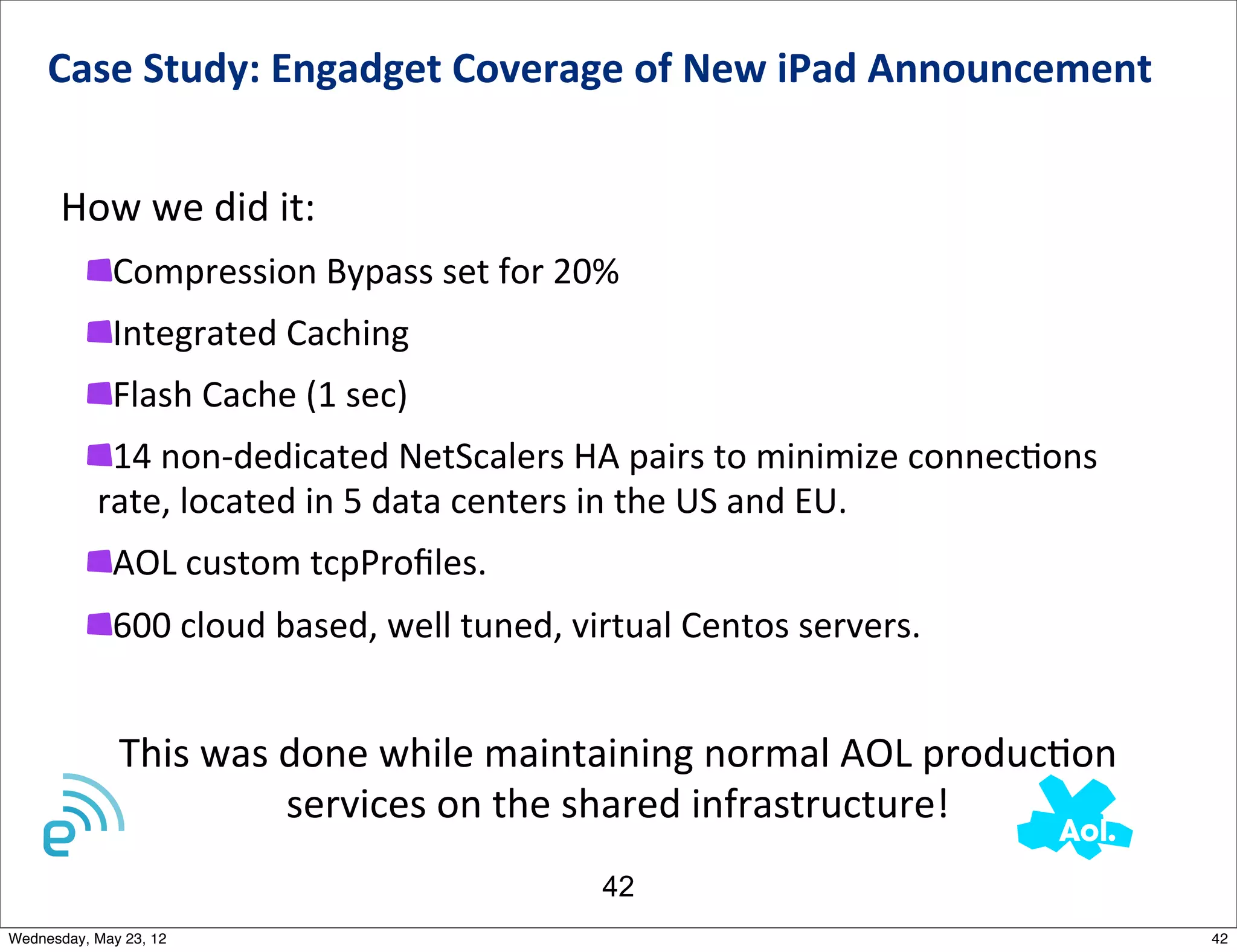 Case Study: Engadget Coverage of New iPad Announcement

How we did it:

Compression Bypass set for 20%

Integrated Caching

Flash Cache (1 sec)

14 non-dedicated NetScalers HA pairs to minimize connections rate, located in 5 data centers in the US and EU.

AOL custom tcpProfiles.

600 cloud based, well tuned, virtual Centos servers.

This was done while maintaining normal AOL production services on the shared infrastructure!

Aol.

42

Wednesday, May 23, 12

42